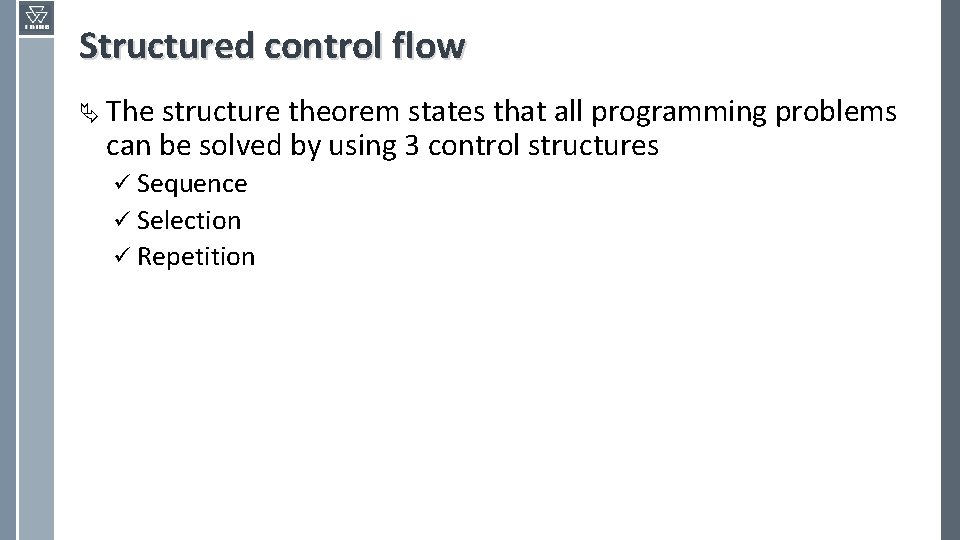 Structured control flow

The structure theorem states that all programming problems can be solved by using 3 control structures

✓ Sequence
✓ Selection
✓ Repetition